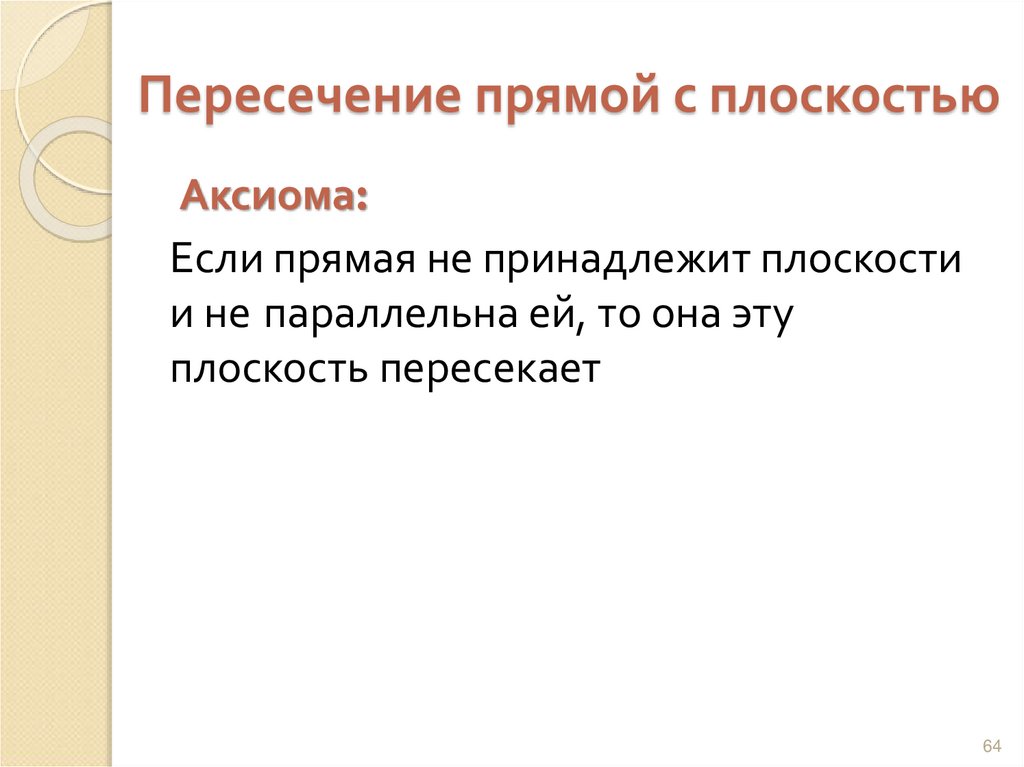 Пересечение прямой с плоскостью

Аксиома:

Если прямая не принадлежит плоскости и не параллельна ей, то она эту плоскость пересекает

64